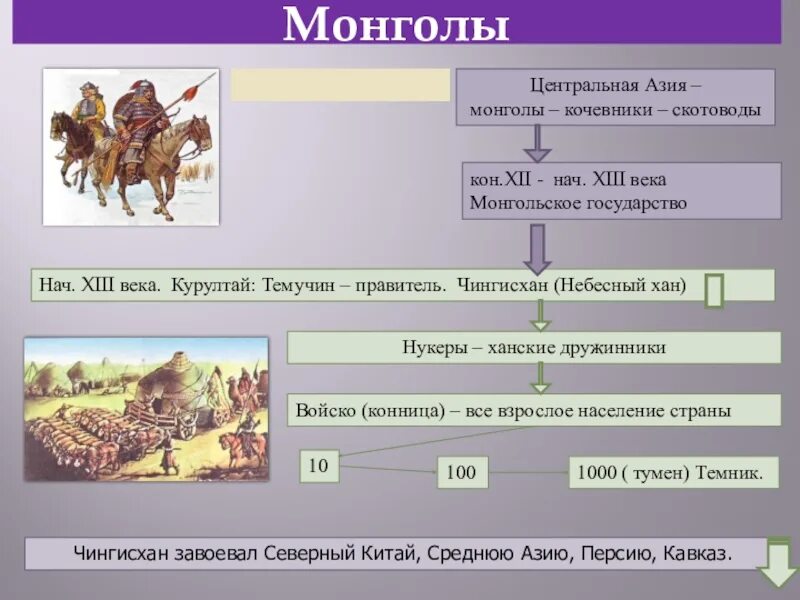 Монголы

Центральная Азия – монголы – кочевники – скотоводы

кон.XII - нач. XIII века Монгольское государство

Нач. XIII века. Курултай: Темучин – правитель. Чингисхан (Небесный хан)

Нукеры – ханские дружинники

Войско (конница) – все взрослое население страны

10

100

1000 ( тумен) Темник.

Чингисхан завоевал Северный Китай, Среднюю Азию, Персию, Кавказ.